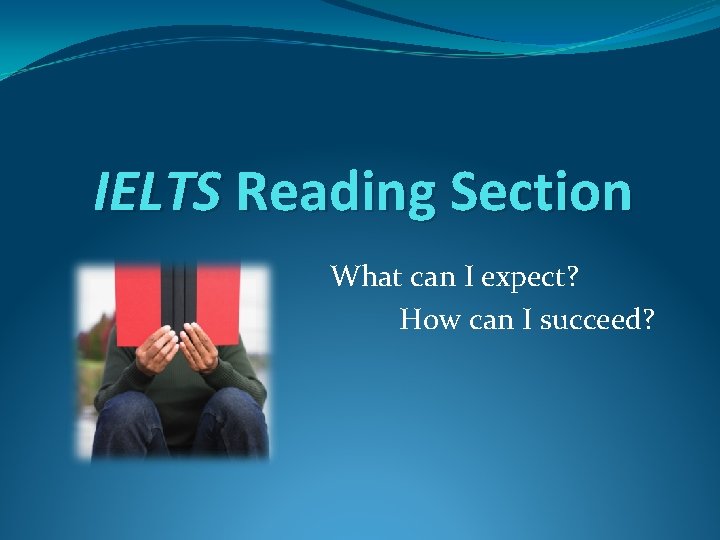 IELTS Reading Section

What can I expect?
How can I succeed?